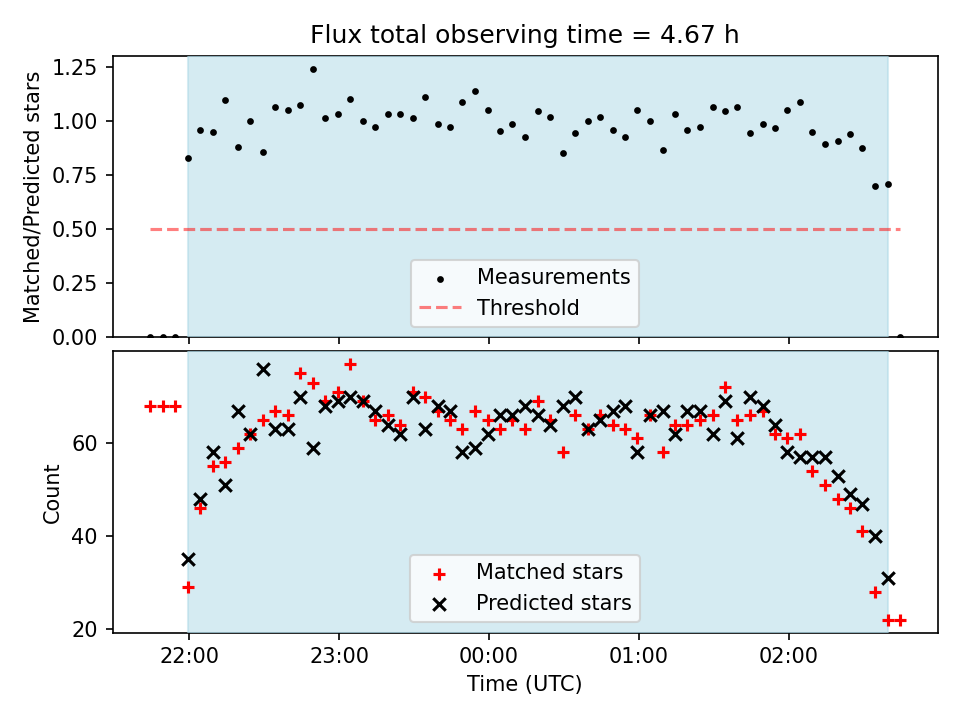 Flux total observing time = 4.67 h

Matched/Predicted stars

1.25
1.00
0.75
0.50
0.25
0.00

Measurements
Threshold

Count

60
40
20

Matched stars
Predicted stars

22:00
23:00
00:00
01:00
02:00

Time (UTC)